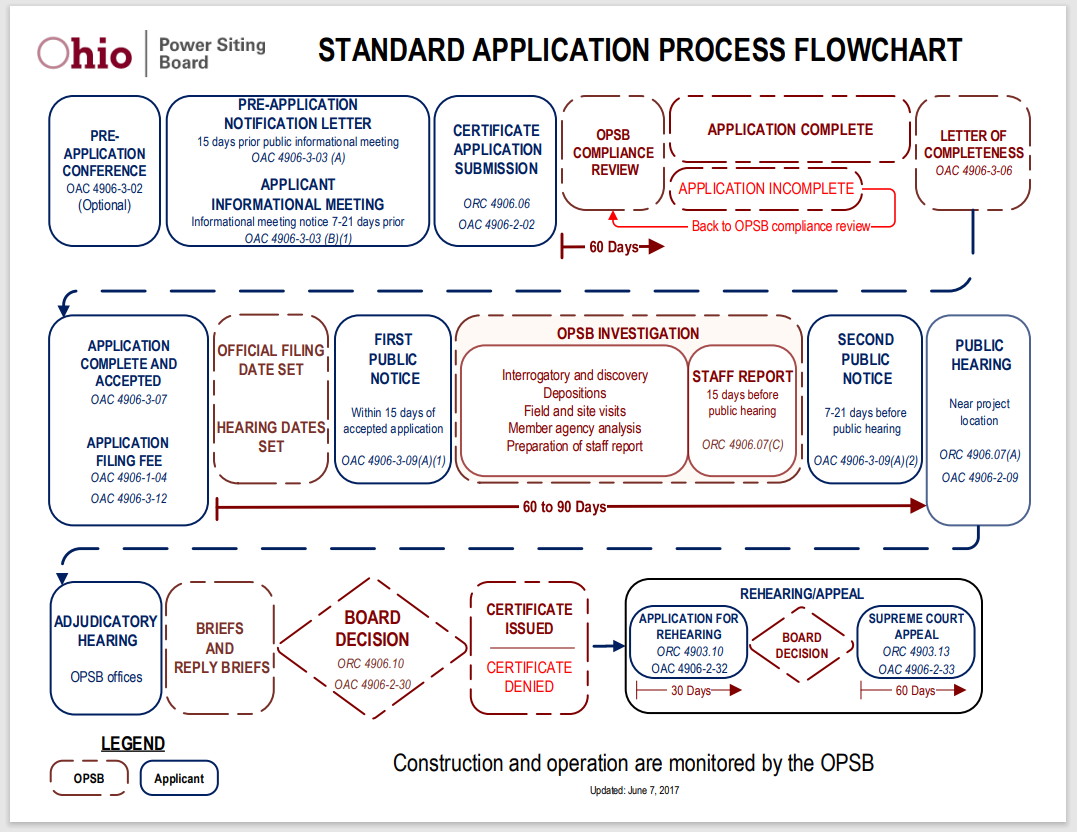 Ohio | Power Siting Board

STANDARD APPLICATION PROCESS FLOWCHART

PRE-APPLICATION CONFERENCE
OAC 4906-3-02
(Optional)

PRE-APPLICATION NOTIFICATION LETTER
15 days prior public informational meeting
OAC 4906-3-03 (A)

APPLICANT INFORMATIONAL MEETING
Informational meeting notice 7-21 days prior
OAC 4906-3-03 (B)(1)

CERTIFICATE APPLICATION SUBMISSION
ORC 4906.06
OAC 4906-2-02

OPSB COMPLIANCE REVIEW

APPLICATION COMPLETE

APPLICATION INCOMPLETE

Back to OPSB compliance review

60 Days

LETTER OF COMPLETENESS
OAC 4906-3-06

APPLICATION COMPLETE AND ACCEPTED
OAC 4906-3-07

APPLICATION FILING FEE
OAC 4906-1-04
OAC 4906-3-12

OFFICIAL FILING DATE SET

HEARING DATES SET

FIRST PUBLIC NOTICE
Within 15 days of accepted application
OAC 4906-3-09(A)(1)

OPSB INVESTIGATION
Interrogatory and discovery
Depositions
Field and site visits
Member agency analysis
Preparation of staff report

STAFF REPORT
15 days before public hearing
ORC 4906.07(C)

SECOND PUBLIC NOTICE
7-21 days before public hearing
OAC 4906-3-09(A)(2)

PUBLIC HEARING
Near project location
ORC 4906.07(A)
OAC 4906-2-09

60 to 90 Days

ADJUDICATORY HEARING
OPSB offices

BRIEFS AND REPLY BRIEFS

BOARD DECISION
ORC 4906.10
OAC 4906-2-30

CERTIFICATE ISSUED

CERTIFICATE DENIED

REHEARING/APPEAL

APPLICATION FOR REHEARING
ORC 4903.10
OAC 4906-2-32

30 Days

BOARD DECISION

SUPREME COURT APPEAL
ORC 4903.13
OAC 4906-2-33

60 Days

LEGEND
OPSB
Applicant

Construction and operation are monitored by the OPSB

Updated: June 7, 2017